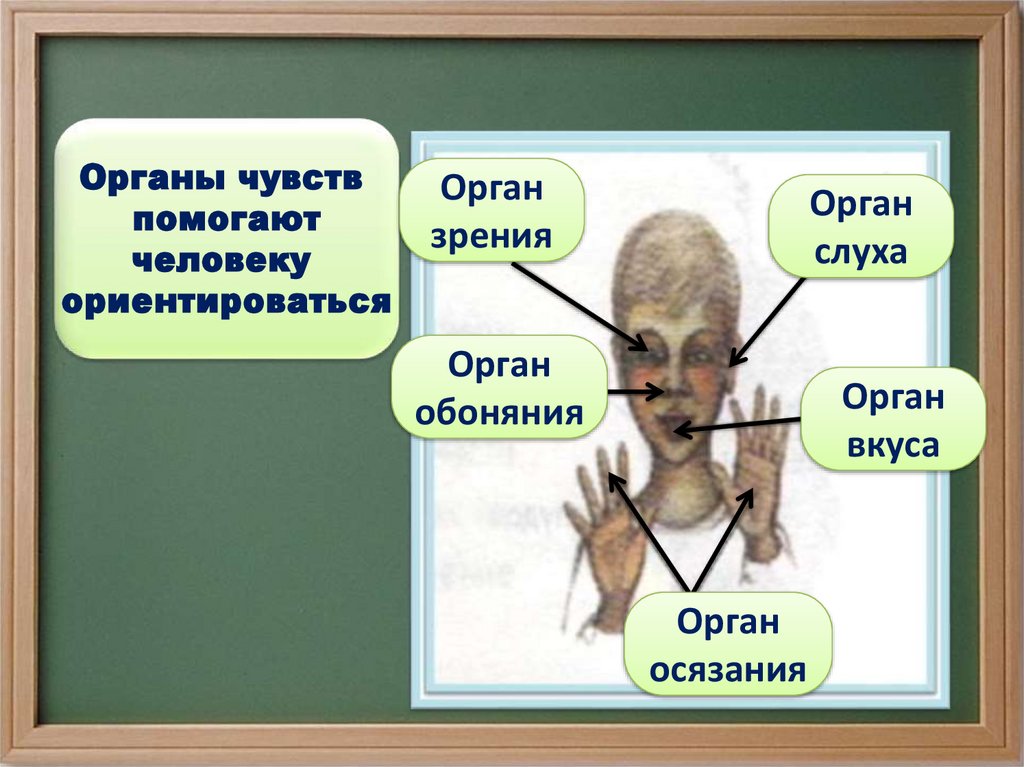 Органы чувств помогают человеку ориентироваться

Орган зрения

Орган слуха

Орган обоняния

Орган вкуса

Орган осязания